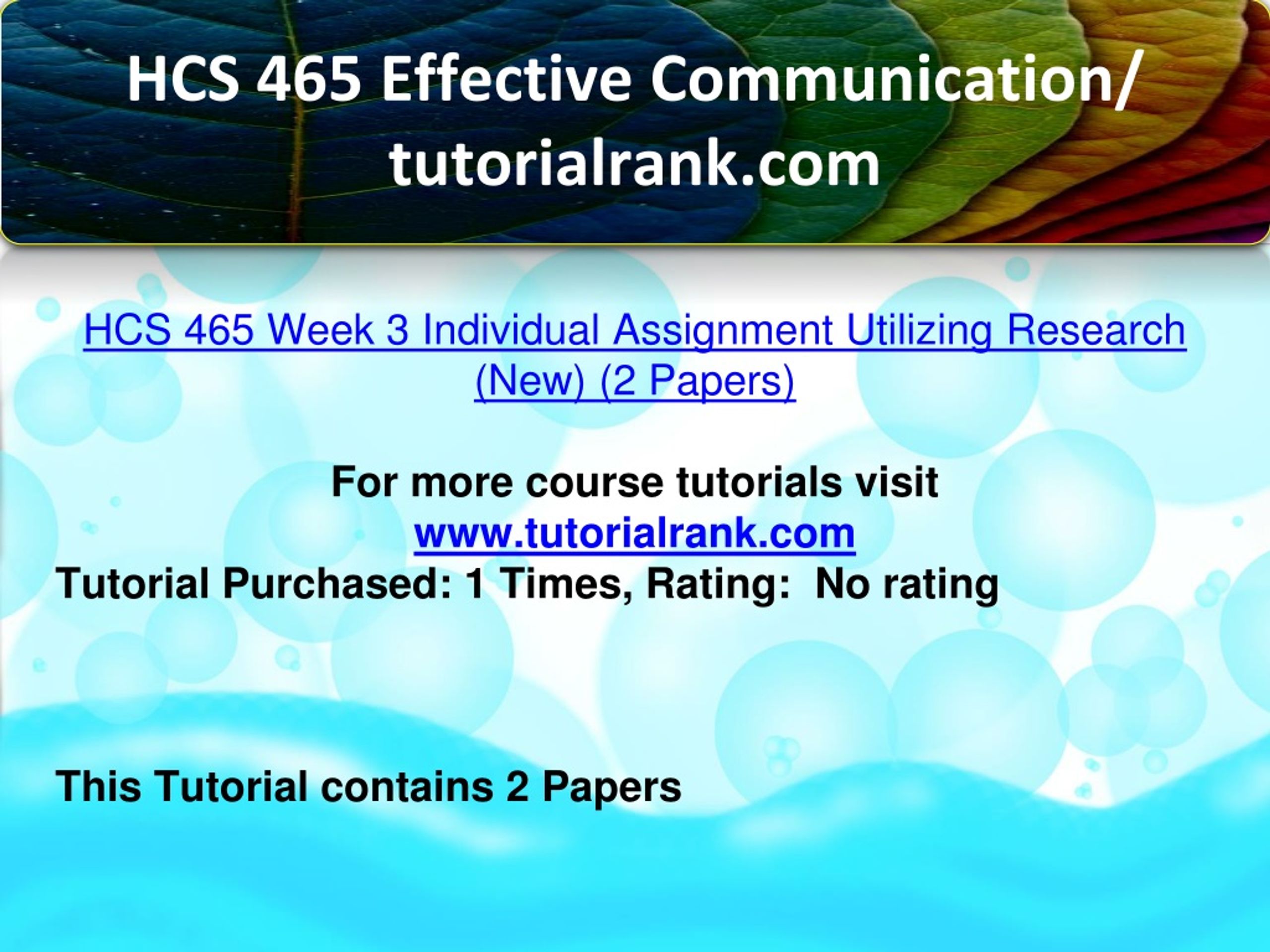 HCS 465 Effective Communication/ tutorialrank.com

HCS 465 Week 3 Individual Assignment Utilizing Research (New) (2 Papers)

For more course tutorials visit
www.tutorialrank.com
Tutorial Purchased: 1 Times, Rating: No rating

This Tutorial contains 2 Papers